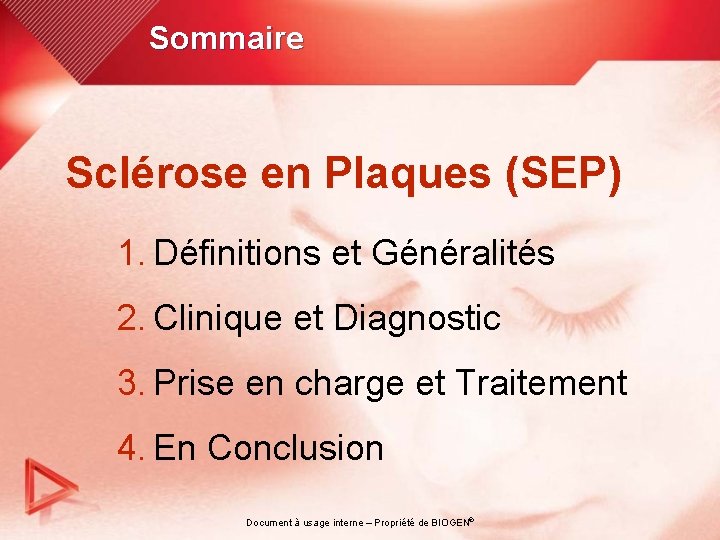 Sommaire

Sclérose en Plaques (SEP)

1. Définitions et Généralités

2. Clinique et Diagnostic

3. Prise en charge et Traitement

4. En Conclusion

Document à usage interne – Propriété de BIOGEN®